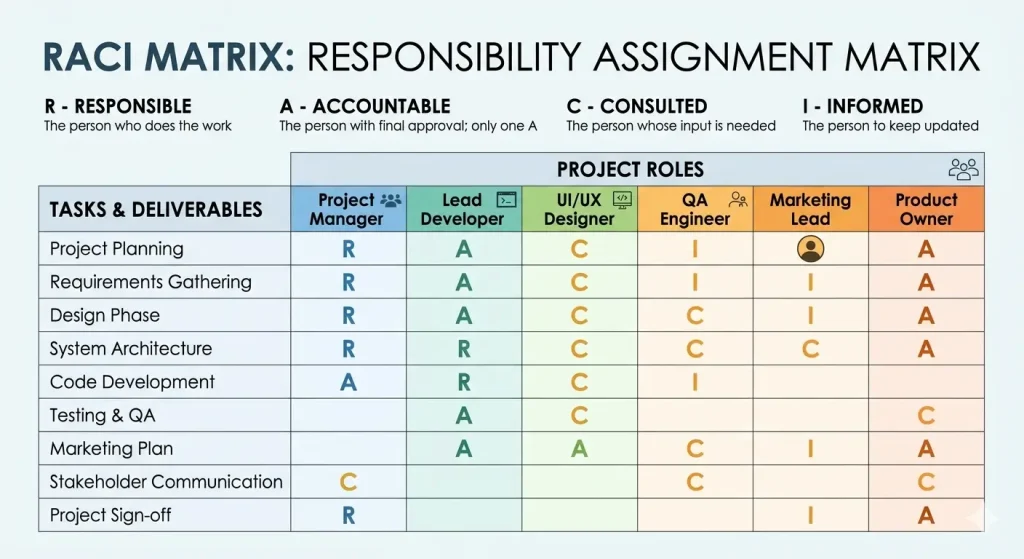 RACI MATRIX: RESPONSIBILITY ASSIGNMENT MATRIX

R - RESPONSIBLE
The person who does the work

A - ACCOUNTABLE
The person with final approval; only one A

C - CONSULTED
The person whose input is needed

I - INFORMED
The person to keep updated

PROJECT ROLES

| TASKS & DELIVERABLES | Project Manager | Lead Developer | UI/UX Designer | QA Engineer | Marketing Lead | Product Owner |
|---|---|---|---|---|---|---|
| Project Planning | R | A | C | I | | A |
| Requirements Gathering | R | A | C | I | I | A |
| Design Phase | R | A | C | C | I | A |
| System Architecture | R | R | C | C | C | A |
| Code Development | A | R | C | I | | |
| Testing & QA | | A | C | | | C |
| Marketing Plan | | A | A | C | I | A |
| Stakeholder Communication | C | | | C | | C |
| Project Sign-off | R | | | | I | A |